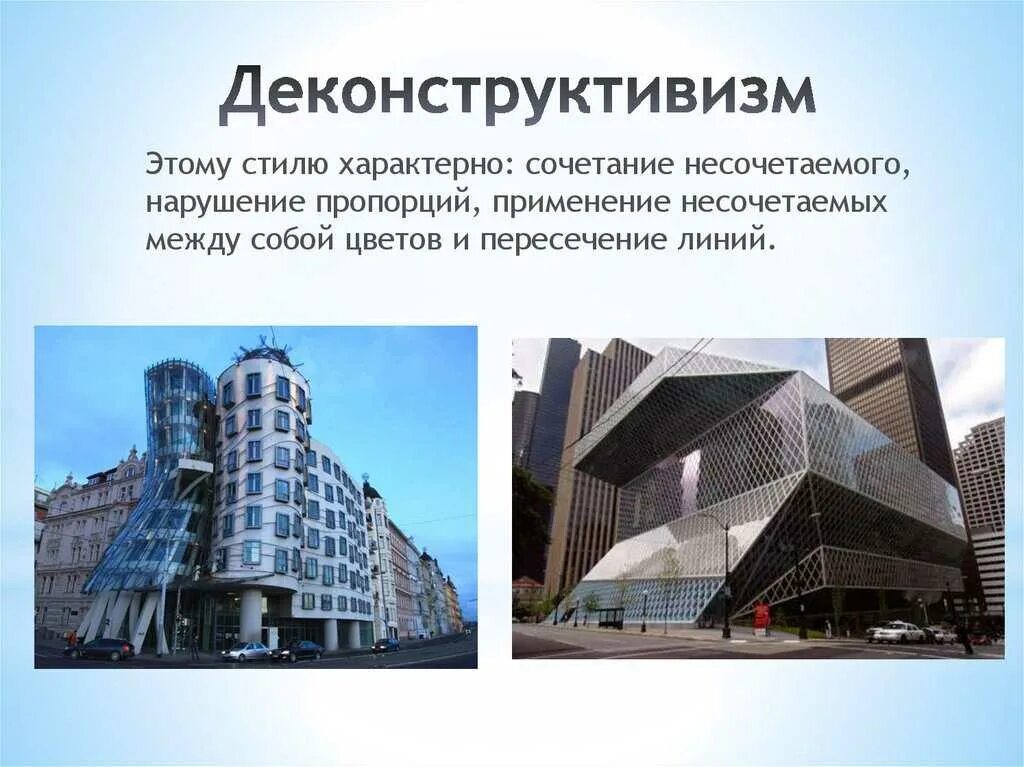 Деконструктивизм

Этому стилю характерно: сочетание несочетаемого, нарушение пропорций, применение несочетаемых между собой цветов и пересечение линий.